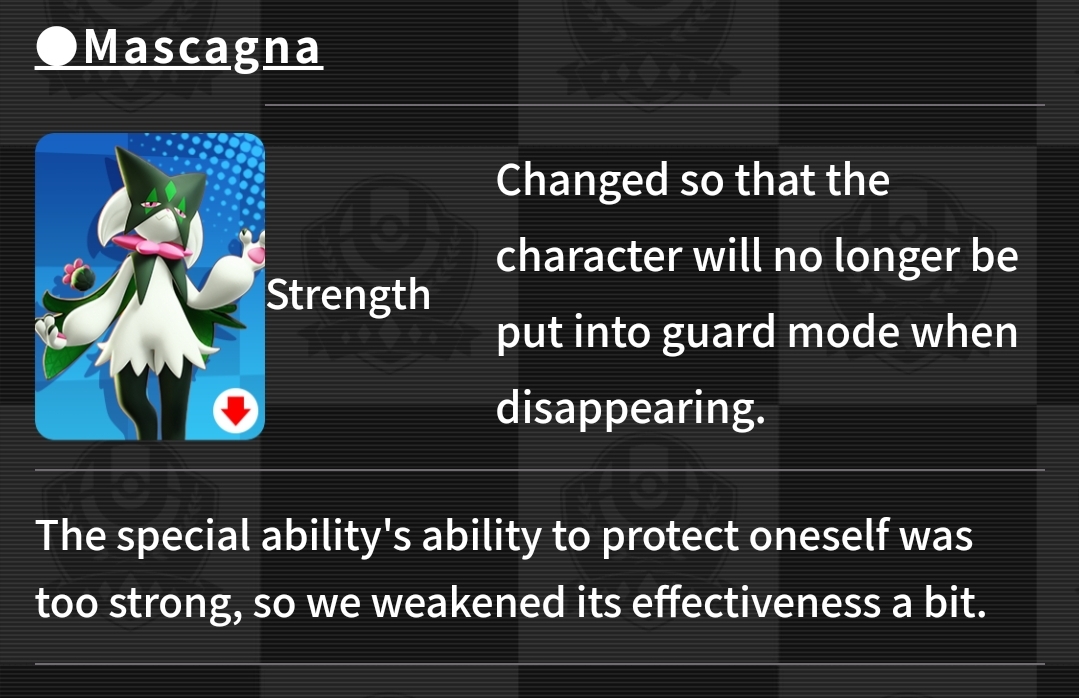 ●Mascagna

Strength

Changed so that the character will no longer be put into guard mode when disappearing.

The special ability's ability to protect oneself was too strong, so we weakened its effectiveness a bit.